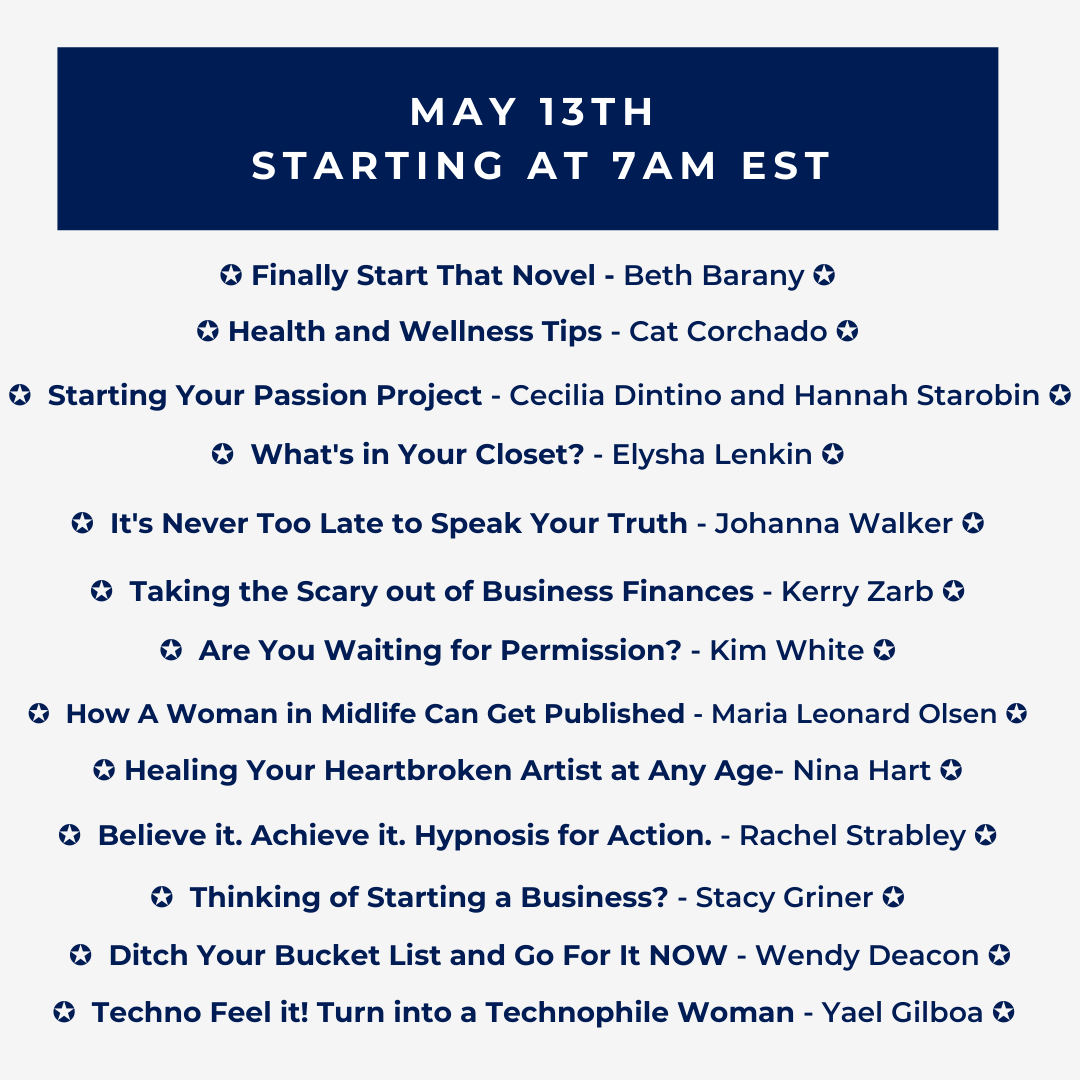 MAY 13TH
STARTING AT 7AM EST

✪ Finally Start That Novel - Beth Barany ✪

✪ Health and Wellness Tips - Cat Corchado ✪

✪ Starting Your Passion Project - Cecilia Dintino and Hannah Starobin ✪

✪ What's in Your Closet? - Elysha Lenkin ✪

✪ It's Never Too Late to Speak Your Truth - Johanna Walker ✪

✪ Taking the Scary out of Business Finances - Kerry Zarb ✪

✪ Are You Waiting for Permission? - Kim White ✪

✪ How A Woman in Midlife Can Get Published - Maria Leonard Olsen ✪

✪ Healing Your Heartbroken Artist at Any Age- Nina Hart ✪

✪ Believe it. Achieve it. Hypnosis for Action. - Rachel Strabley ✪

✪ Thinking of Starting a Business? - Stacy Griner ✪

✪ Ditch Your Bucket List and Go For It NOW - Wendy Deacon ✪

✪ Techno Feel it! Turn into a Technophile Woman - Yael Gilboa ✪